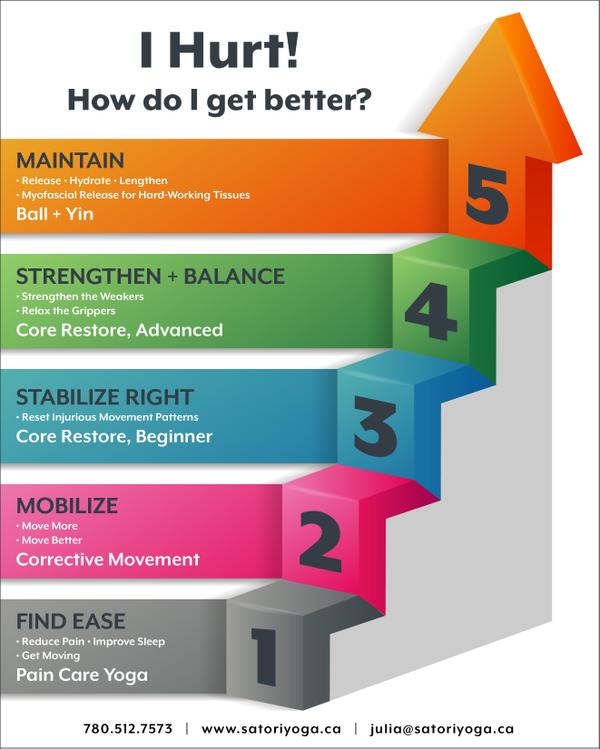 I Hurt!
How do I get better?

MAINTAIN
• Release • Hydrate • Lengthen
• Myofascial Release for Hard-Working Tissues
Ball + Yin

5

STRENGTHEN + BALANCE
• Strengthen the Weakers
• Relax the Grippers
Core Restore, Advanced

4

STABILIZE RIGHT
• Reset Injurious Movement Patterns
Core Restore, Beginner

3

MOBILIZE
• Move More
• Move Better
Corrective Movement

2

FIND EASE
• Reduce Pain • Improve Sleep
• Get Moving
Pain Care Yoga

1

780.512.7573 | www.satoriyoga.ca | julia@satoriyoga.ca